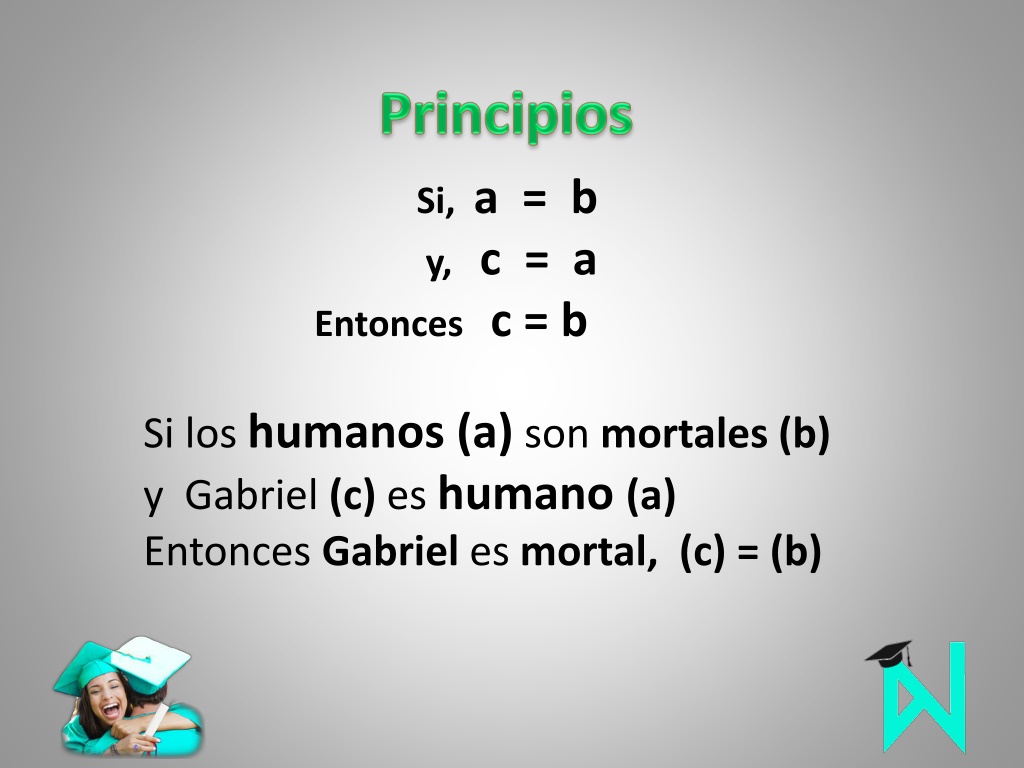 Principios

Si, a = b
y, c = a
Entonces c = b

Si los humanos (a) son mortales (b)
y Gabriel (c) es humano (a)
Entonces Gabriel es mortal, (c) = (b)